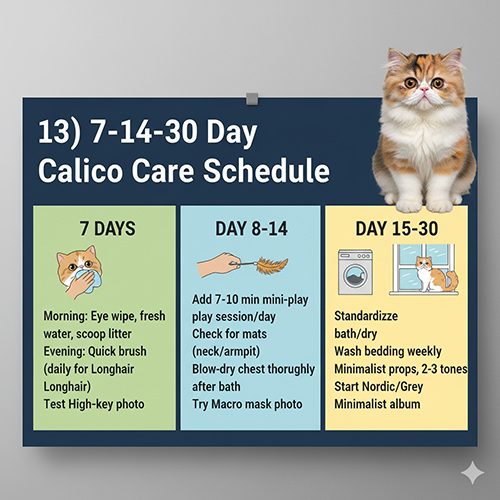 13) 7-14-30 Day Calico Care Schedule

7 DAYS

Morning: Eye wipe, fresh water, scoop litter
Evening: Quick brush (daily for Longhair Longhair)
Test High-key photo

DAY 8-14

Add 7-10 min mini-play play session/day
Check for mats (neck/armpit)
Blow-dry chest thorughly after bath
Try Macro mask photo

DAY 15-30

Standardizze bath/dry
Wash bedding weekly
Minimalist props, 2-3 tones
Start Nordic/Grey Minimalist album